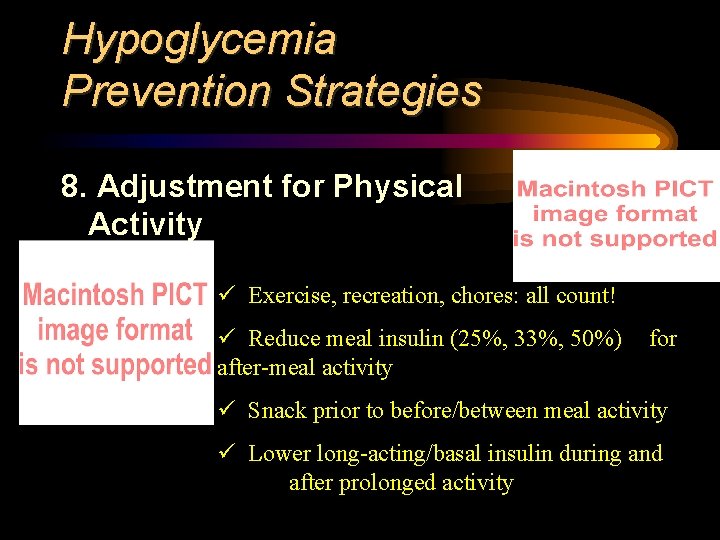 Hypoglycemia Prevention Strategies

8. Adjustment for Physical Activity

Macintosh PICT image format is not supported

Macintosh PICT image format is not supported

✓ Exercise, recreation, chores: all count!

✓ Reduce meal insulin (25%, 33%, 50%) for after-meal activity

✓ Snack prior to before/between meal activity

✓ Lower long-acting/basal insulin during and after prolonged activity